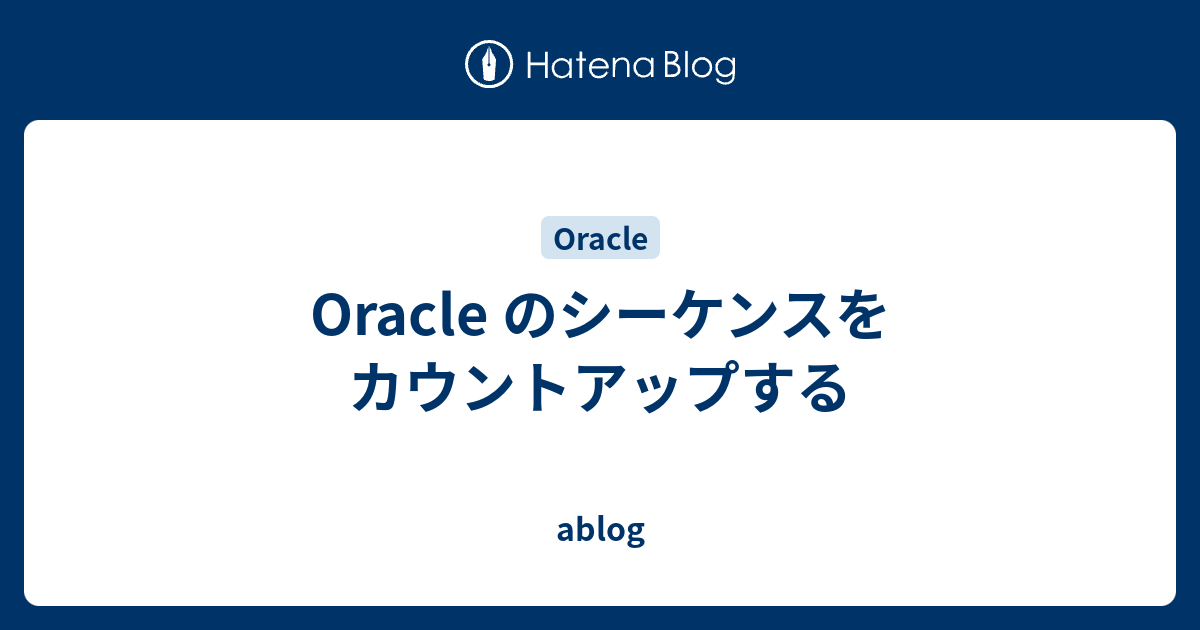 Hatena Blog

Oracle

Oracle のシーケンスをカウントアップする

ablog